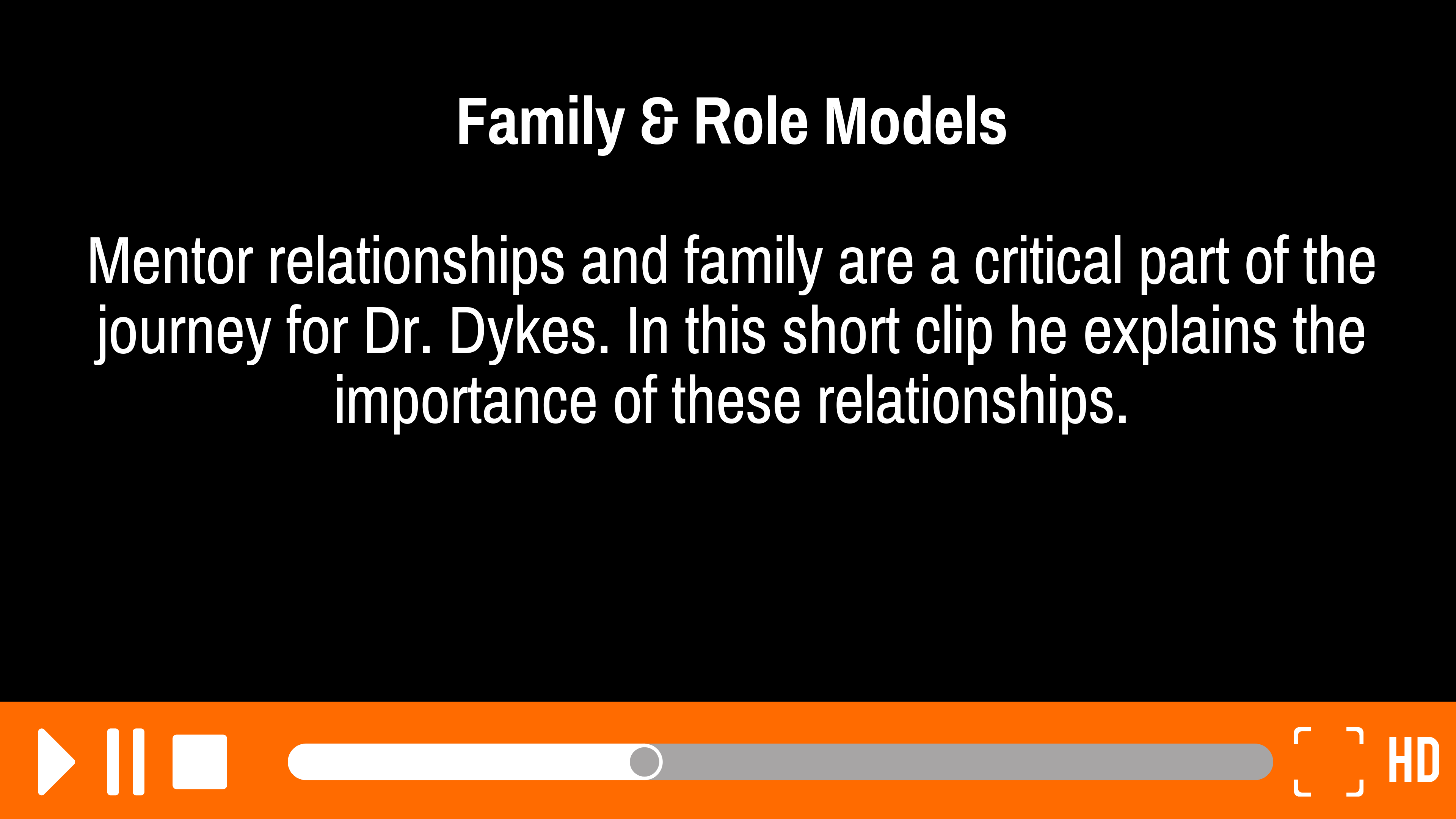 Family & Role Models

Mentor relationships and family are a critical part of the journey for Dr. Dykes. In this short clip he explains the importance of these relationships.

HD